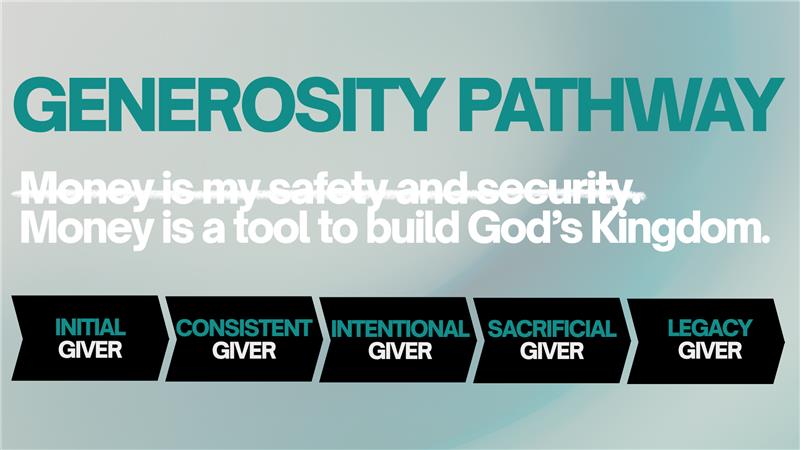 GENEROSITY PATHWAY

~~Money is my safety and security.~~
Money is a tool to build God's Kingdom.

INITIAL GIVER

CONSISTENT GIVER

INTENTIONAL GIVER

SACRIFICIAL GIVER

LEGACY GIVER